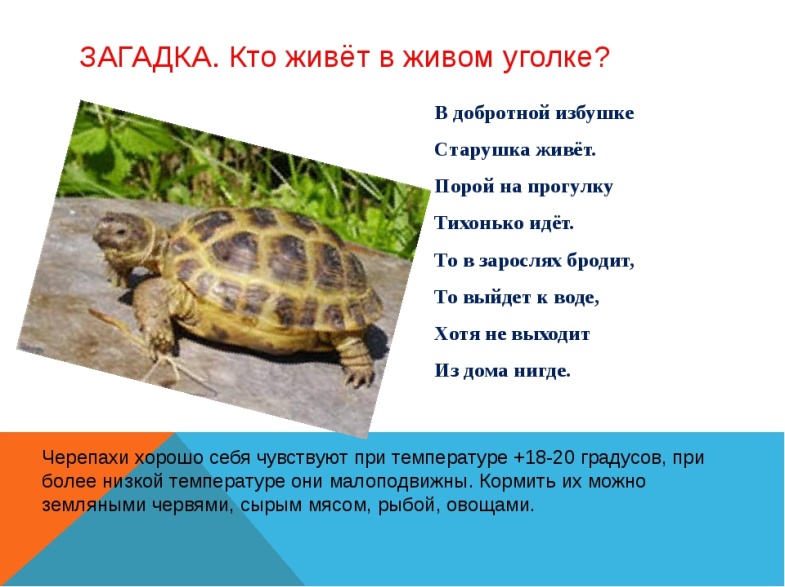 ЗАГАДКА. Кто живёт в живом уголке?

В добротной избушке
Старушка живёт.
Порой на прогулку
Тихонько идёт.
То в зарослях бродит,
То выйдет к воде,
Хотя не выходит
Из дома нигде.

Черепахи хорошо себя чувствуют при температуре +18-20 градусов, при более низкой температуре они малоподвижны. Кормить их можно земляными червями, сырым мясом, рыбой, овощами.